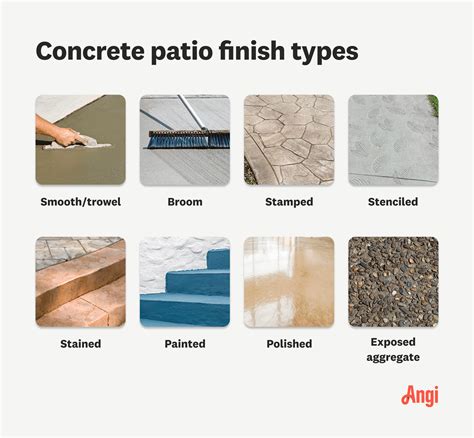 Concrete patio finish types

Smooth/trowel

Broom

Stamped

Stenciled

Stained

Painted

Polished

Exposed aggregate

Angi